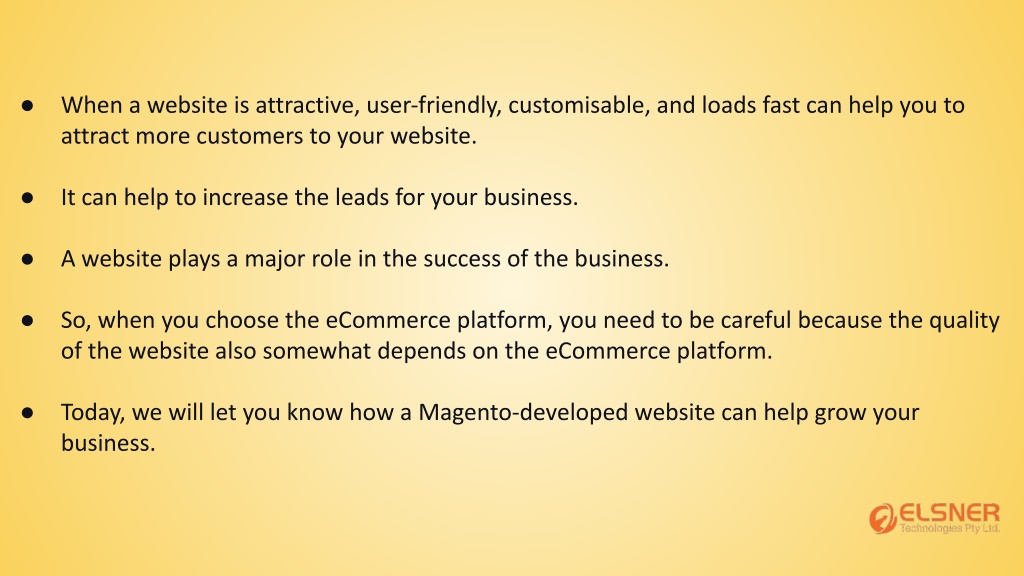 ● When a website is attractive, user-friendly, customisable, and loads fast can help you to attract more customers to your website.

● It can help to increase the leads for your business.

● A website plays a major role in the success of the business.

● So, when you choose the eCommerce platform, you need to be careful because the quality of the website also somewhat depends on the eCommerce platform.

● Today, we will let you know how a Magento-developed website can help grow your business.

ELSNER
Technologies Pty Ltd.